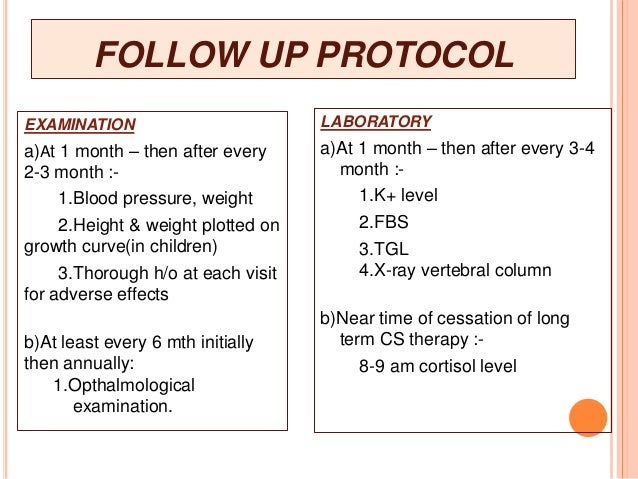 FOLLOW UP PROTOCOL

EXAMINATION

a)At 1 month – then after every 2-3 month :-

1.Blood pressure, weight

2.Height & weight plotted on growth curve(in children)

3.Thorough h/o at each visit for adverse effects

b)At least every 6 mth initially then annually:

1.Opthalmological examination.

LABORATORY

a)At 1 month – then after every 3-4 month :-

1.K+ level

2.FBS

3.TGL

4.X-ray vertebral column

b)Near time of cessation of long term CS therapy :-

8-9 am cortisol level